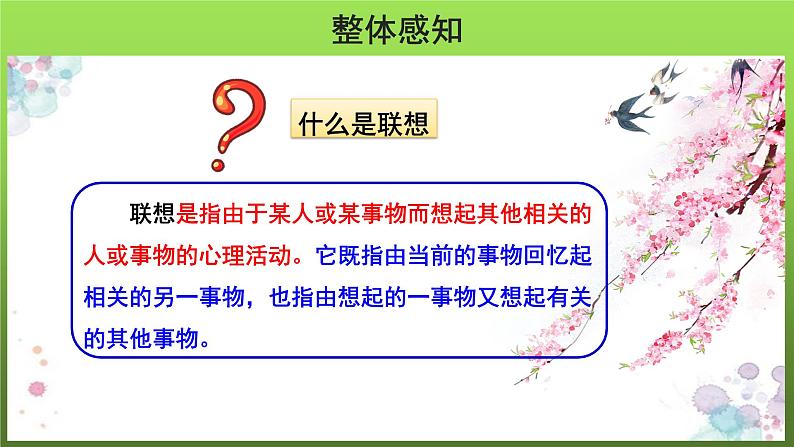 整体感知

什么是联想

联想是指由于某人或某事物而想起其他相关的人或事物的心理活动。它既指由当前的事物回忆起相关的另一事物，也指由想起的一事物又想起有关的其他事物。